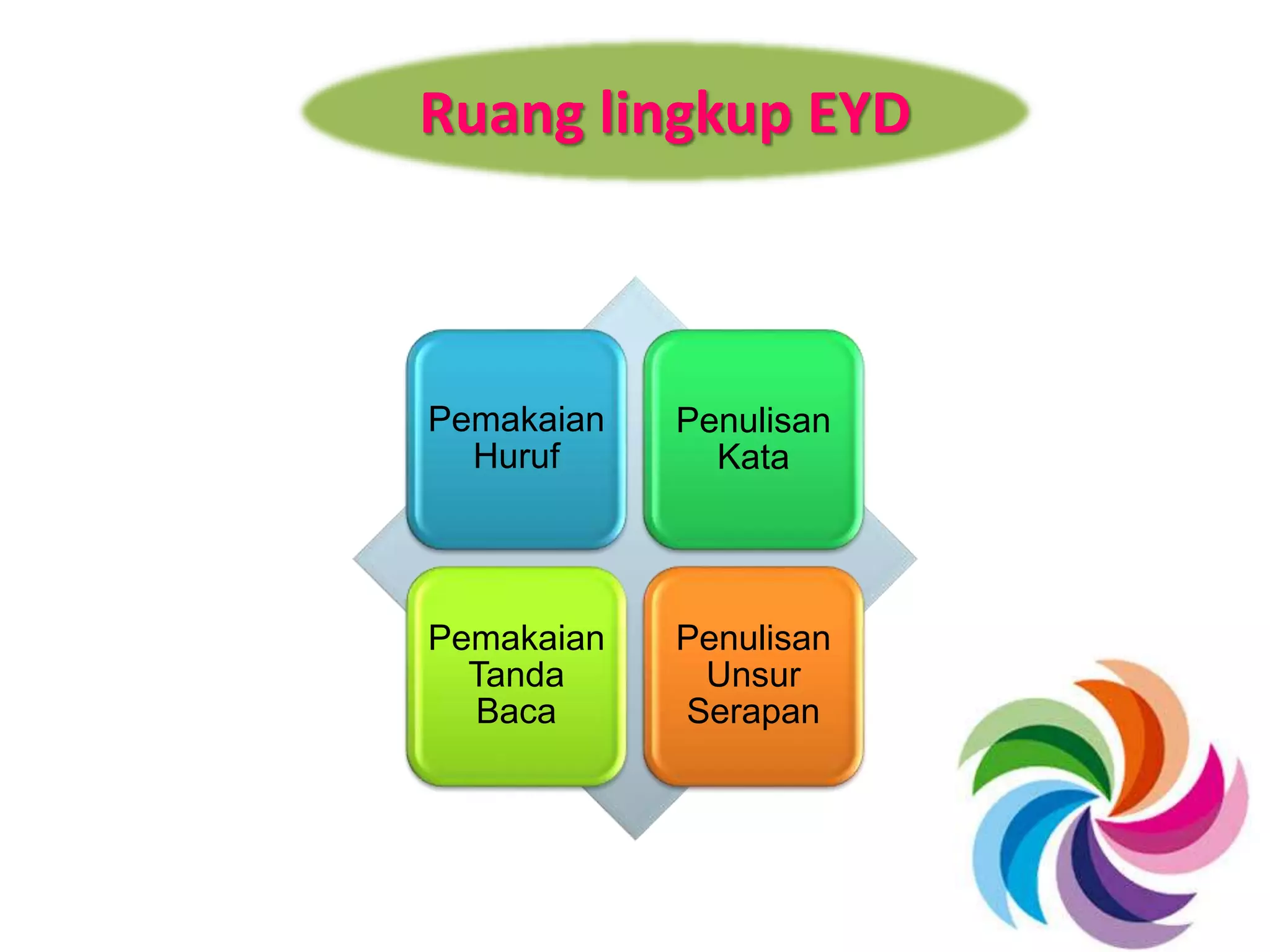 Ruang lingkup EYD

Pemakaian Huruf

Penulisan Kata

Pemakaian Tanda Baca

Penulisan Unsur Serapan